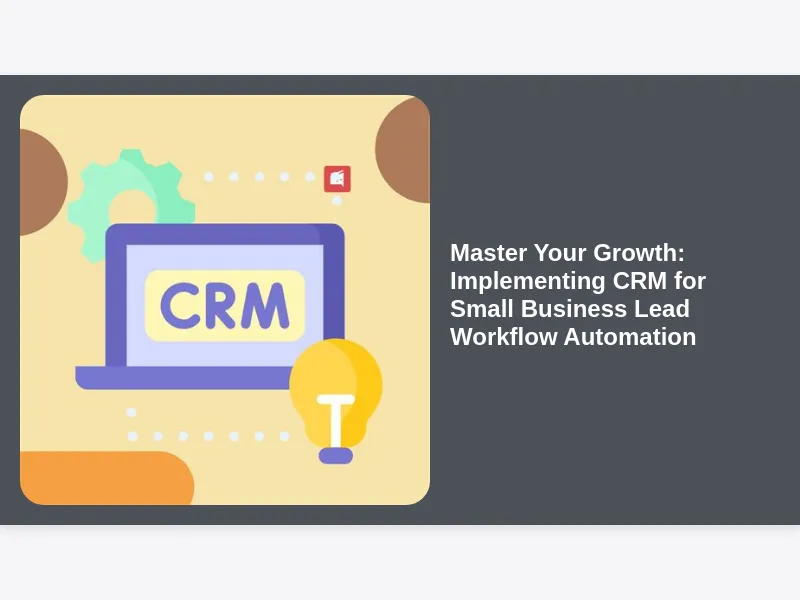 CRM

Master Your Growth: Implementing CRM for Small Business Lead Workflow Automation